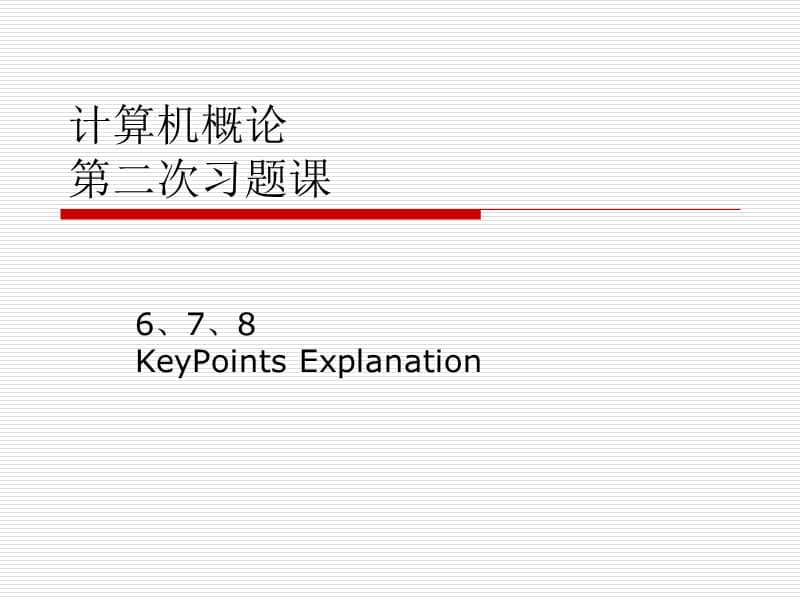 计算机概论
第二次习题课

6、7、8
KeyPoints Explanation